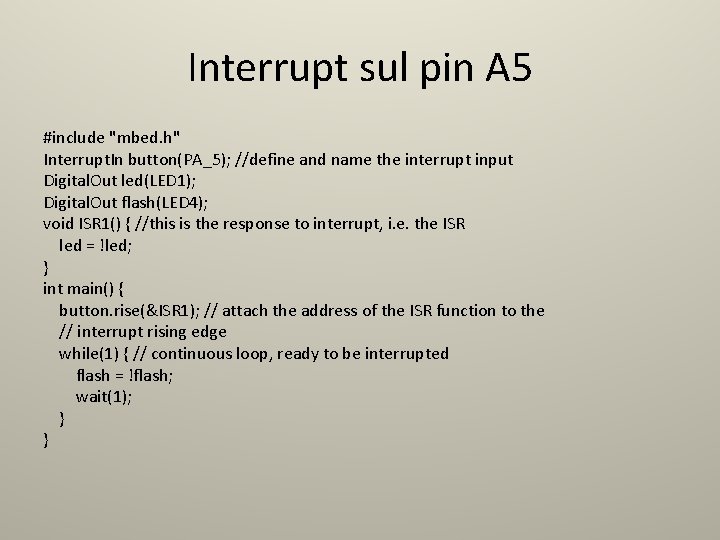 Interrupt sul pin A5

#include "mbed.h"
InterruptIn button(PA_5); //define and name the interrupt input
DigitalOut led(LED1);
DigitalOut flash(LED4);
void ISR1() { //this is the response to interrupt, i.e. the ISR
led = !led;
}
int main() {
button.rise(&ISR1); // attach the address of the ISR function to the
// interrupt rising edge
while(1) { // continuous loop, ready to be interrupted
flash = !flash;
wait(1);
}
}